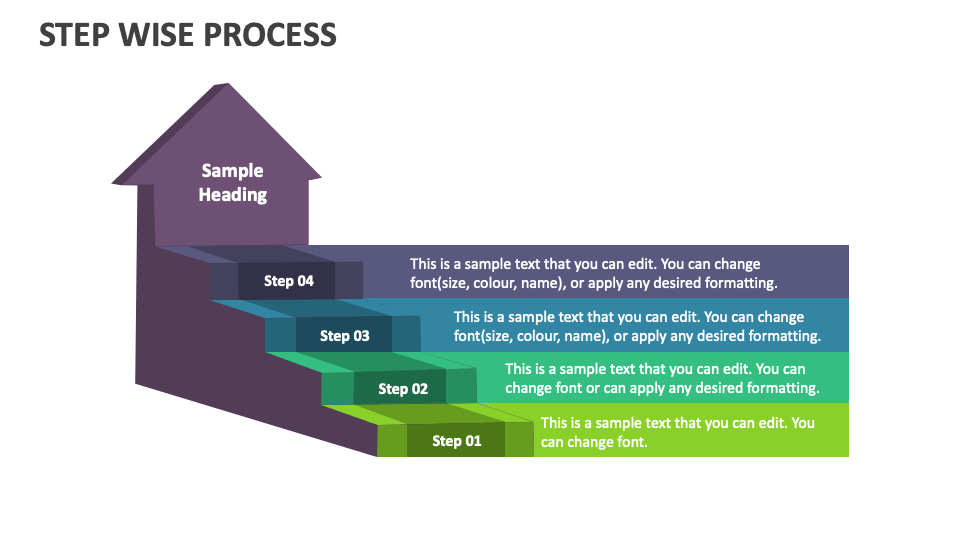 STEP WISE PROCESS

Sample Heading

Step 04

This is a sample text that you can edit. You can change font(size, colour, name), or apply any desired formatting.

Step 03

This is a sample text that you can edit. You can change font(size, colour, name), or apply any desired formatting.

Step 02

This is a sample text that you can edit. You can change font or can apply any desired formatting.

Step 01

This is a sample text that you can edit. You can change font.